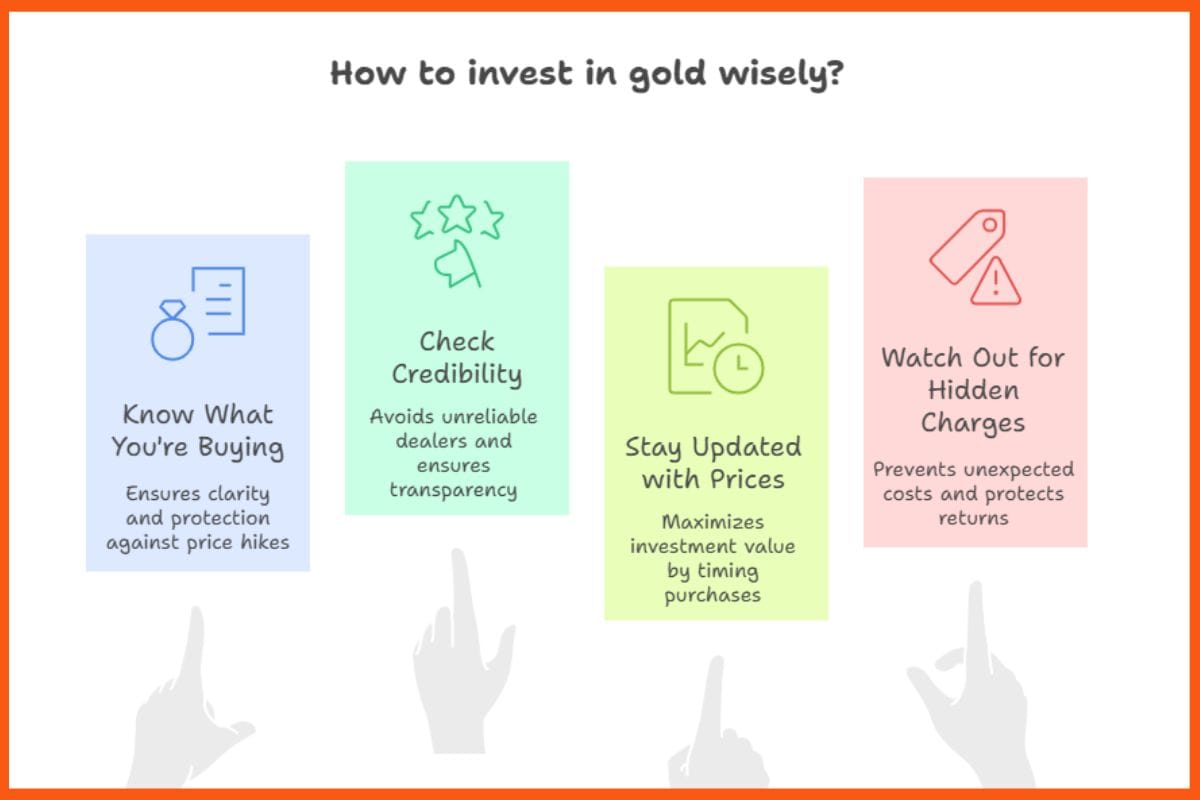 How to invest in gold wisely?

Know What You're Buying

Ensures clarity and protection against price hikes

Check Credibility

Avoids unreliable dealers and ensures transparency

Stay Updated with Prices

Maximizes investment value by timing purchases

Watch Out for Hidden Charges

Prevents unexpected costs and protects returns